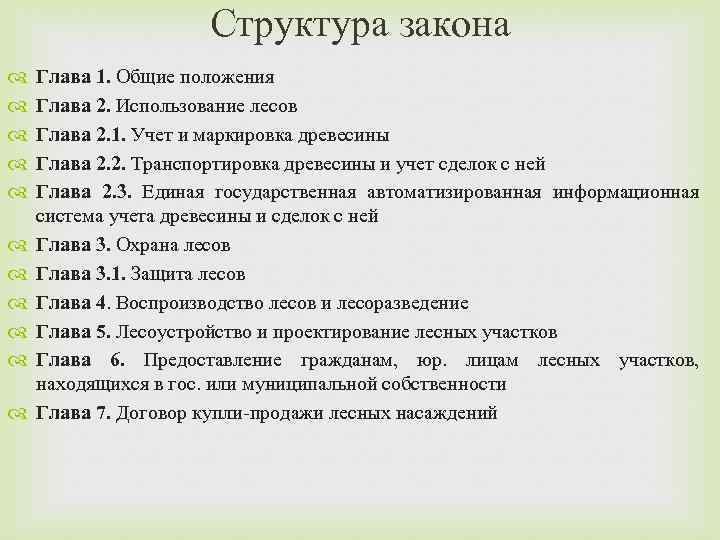 Структура закона

Глава 1. Общие положения

Глава 2. Использование лесов

Глава 2.1. Учет и маркировка древесины

Глава 2.2. Транспортировка древесины и учет сделок с ней

Глава 2.3. Единая государственная автоматизированная информационная система учета древесины и сделок с ней

Глава 3. Охрана лесов

Глава 3.1. Защита лесов

Глава 4. Воспроизводство лесов и лесоразведение

Глава 5. Лесоустройство и проектирование лесных участков

Глава 6. Предоставление гражданам, юр. лицам лесных участков, находящихся в гос. или муниципальной собственности

Глава 7. Договор купли-продажи лесных насаждений